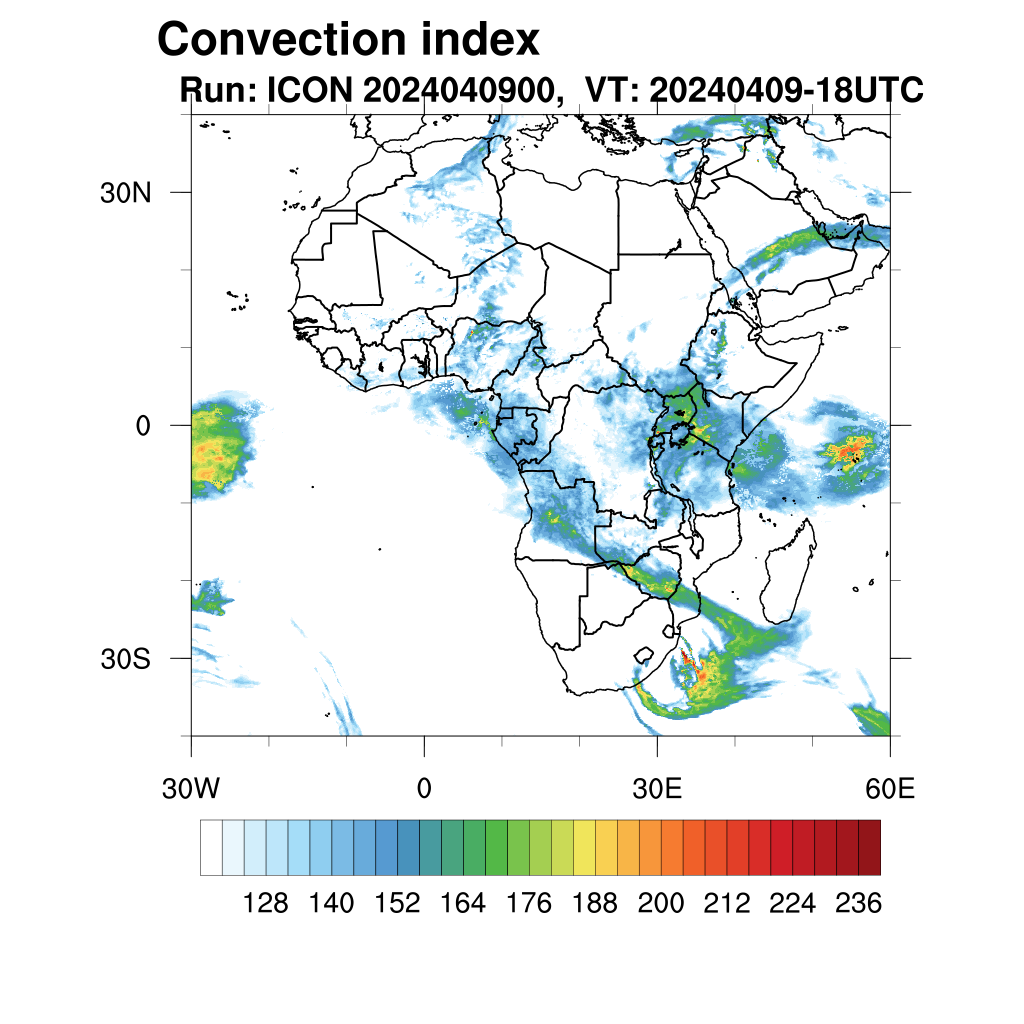 Convection index
Run: ICON 2024040900, VT: 20240409-18UTC

30N
0
30S

30W
0
30E
60E

128 140 152 164 176 188 200 212 224 236